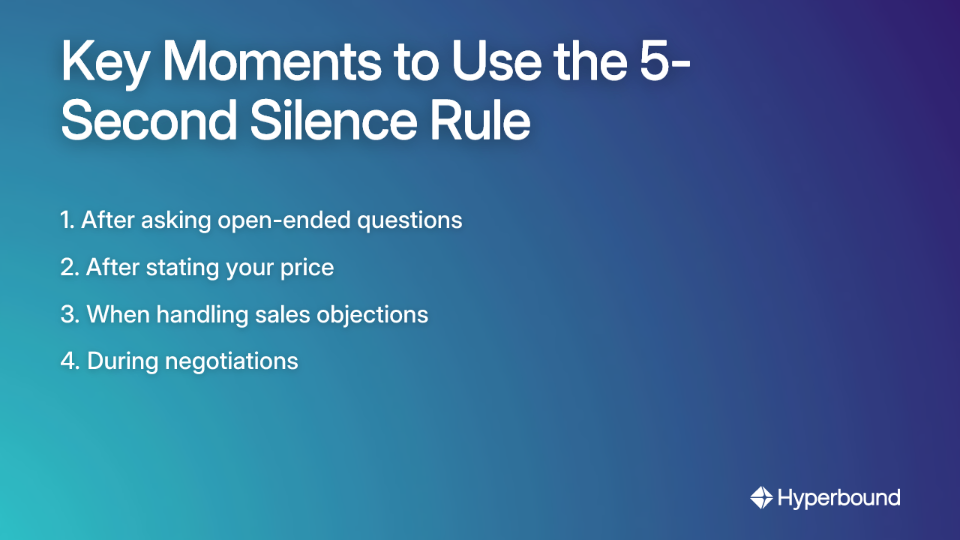 Key Moments to Use the 5-Second Silence Rule

1. After asking open-ended questions
2. After stating your price
3. When handling sales objections
4. During negotiations

Hyperbound